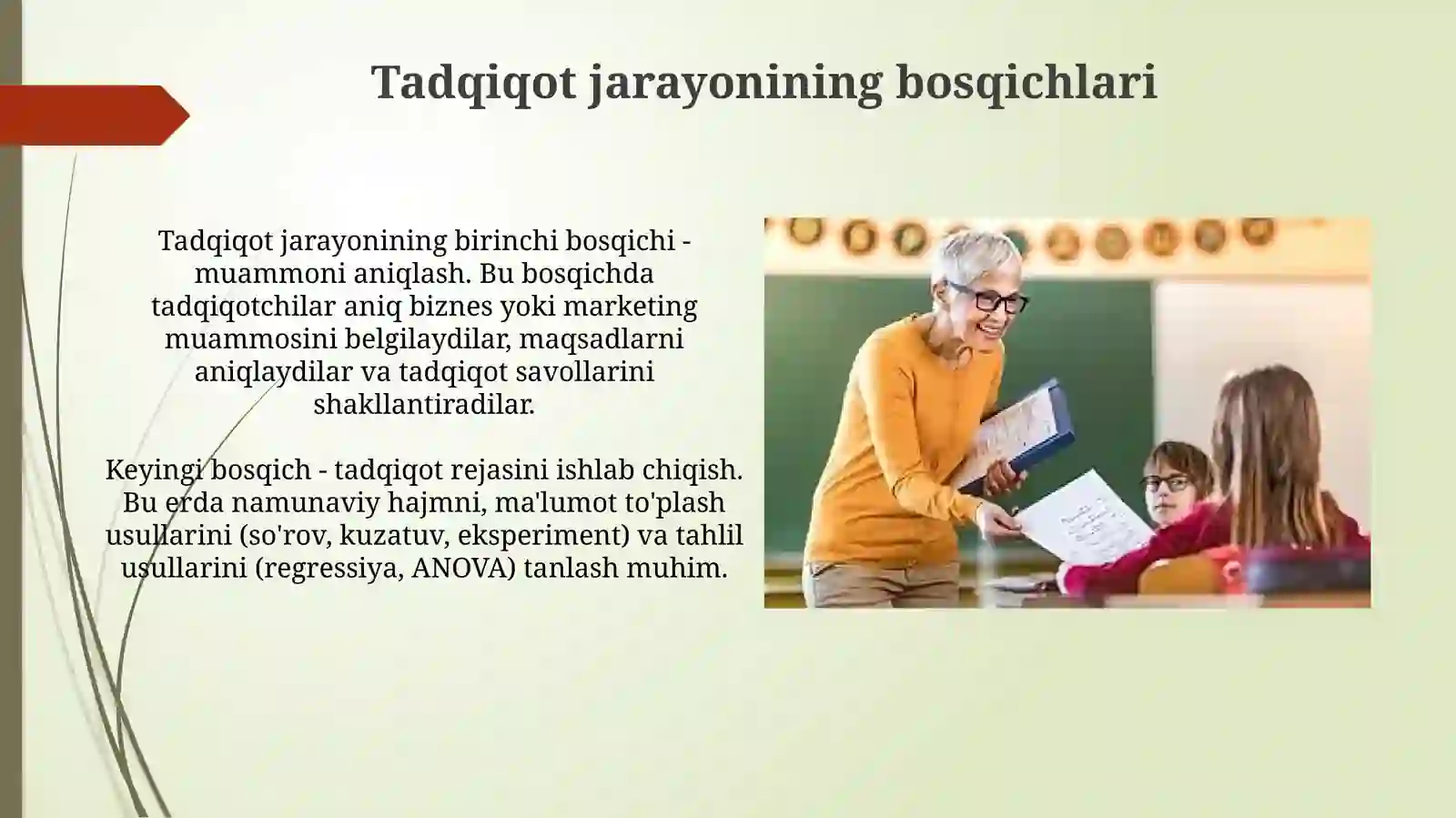 Tadqiqot jarayonining bosqichlari

Tadqiqot jarayonining birinchi bosqichi - muammoni aniqlash. Bu bosqichda tadqiqotchilar aniq biznes yoki marketing muammosini belgilaydilar, maqsadlarni aniqlaydilar va tadqiqot savollarini shakllantiradilar.

Keyingi bosqich - tadqiqot rejasini ishlab chiqish. Bu erda namunaviy hajmni, ma'lumot to'plash usullarini (so'rov, kuzatuv, eksperiment) va tahlil usullarini (regressiya, ANOVA) tanlash muhim.